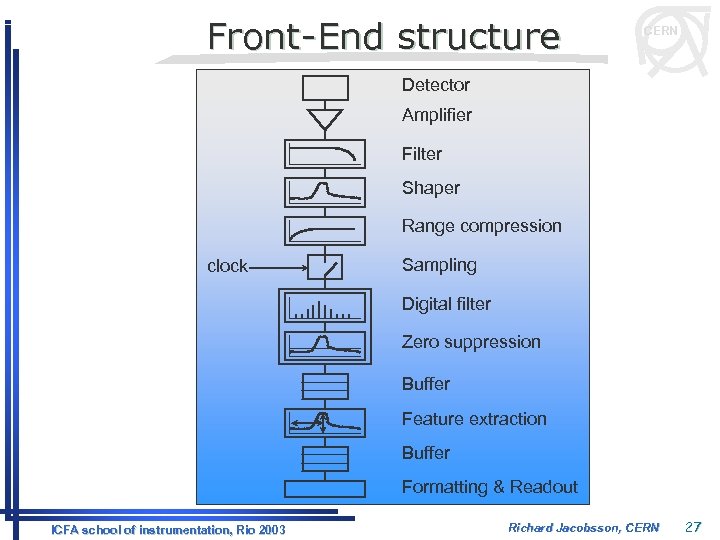 Front-End structure

CERN

Detector
Amplifier
Filter
Shaper
Range compression
clock
Sampling
Digital filter
Zero suppression
Buffer
Feature extraction
Buffer
Formatting & Readout

ICFA school of instrumentation, Rio 2003

Richard Jacobsson, CERN 27